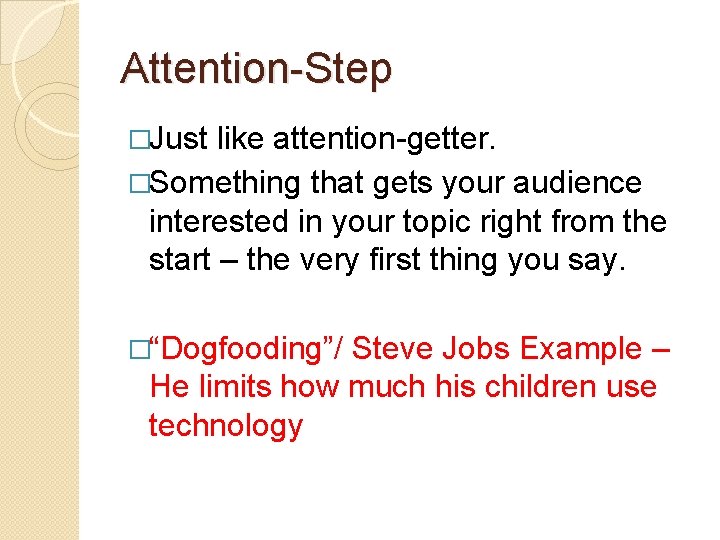 Attention-Step

□Just like attention-getter.

□Something that gets your audience interested in your topic right from the start – the very first thing you say.

□“Dogfooding”/ Steve Jobs Example – He limits how much his children use technology